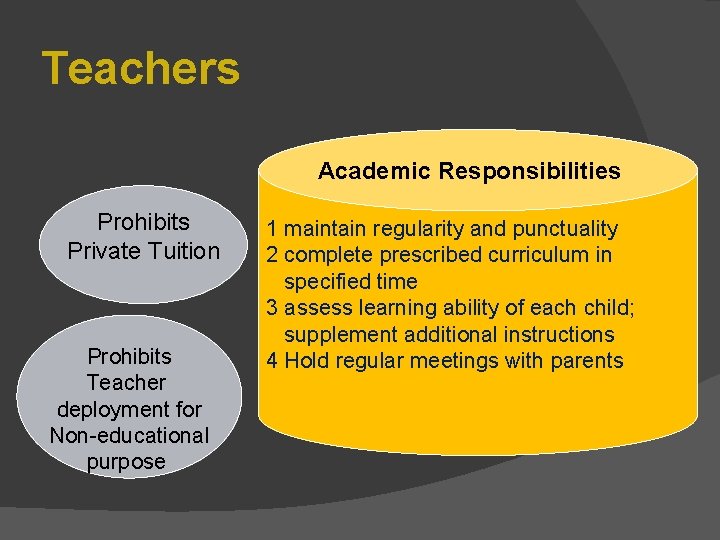 Teachers

Prohibits Private Tuition

Prohibits Teacher deployment for Non-educational purpose

Academic Responsibilities

1 maintain regularity and punctuality
2 complete prescribed curriculum in specified time
3 assess learning ability of each child; supplement additional instructions
4 Hold regular meetings with parents